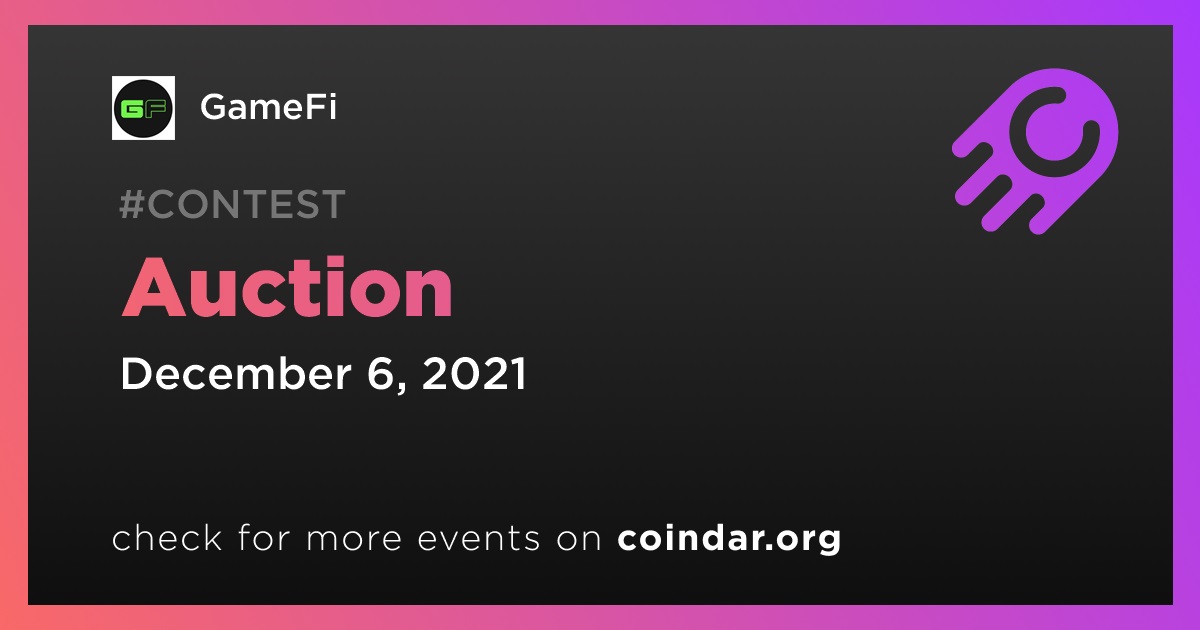 GF

GameFi

#CONTEST

Auction

December 6, 2021

check for more events on coindar.org